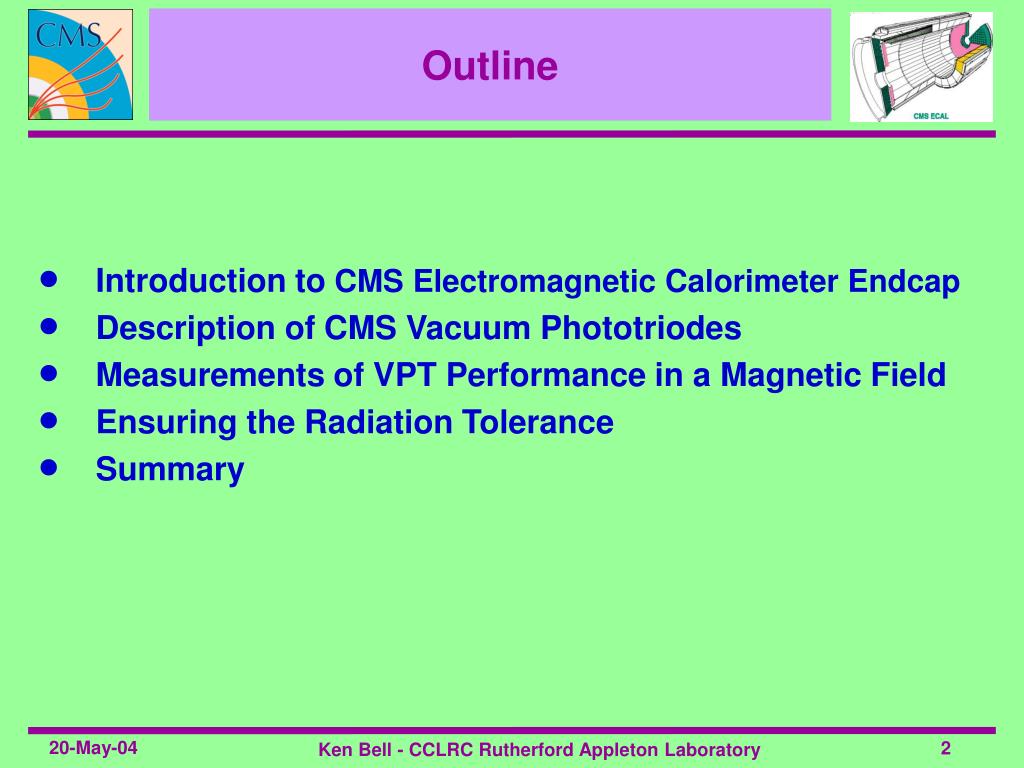 CMS

Outline

CMS ECAL

- Introduction to CMS Electromagnetic Calorimeter Endcap
- Description of CMS Vacuum Phototriodes
- Measurements of VPT Performance in a Magnetic Field
- Ensuring the Radiation Tolerance
- Summary

20-May-04

Ken Bell - CCLRC Rutherford Appleton Laboratory

2